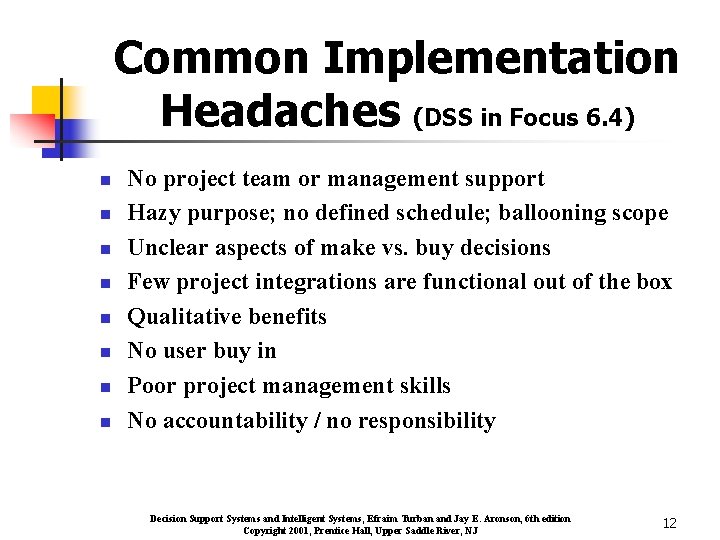 Common Implementation Headaches (DSS in Focus 6.4)

- No project team or management support
- Hazy purpose; no defined schedule; ballooning scope
- Unclear aspects of make vs. buy decisions
- Few project integrations are functional out of the box
- Qualitative benefits
- No user buy in
- Poor project management skills
- No accountability / no responsibility

Decision Support Systems and Intelligent Systems, Efraim Turban and Jay E. Aronson, 6th edition
Copyright 2001, Prentice Hall, Upper Saddle River, NJ

12